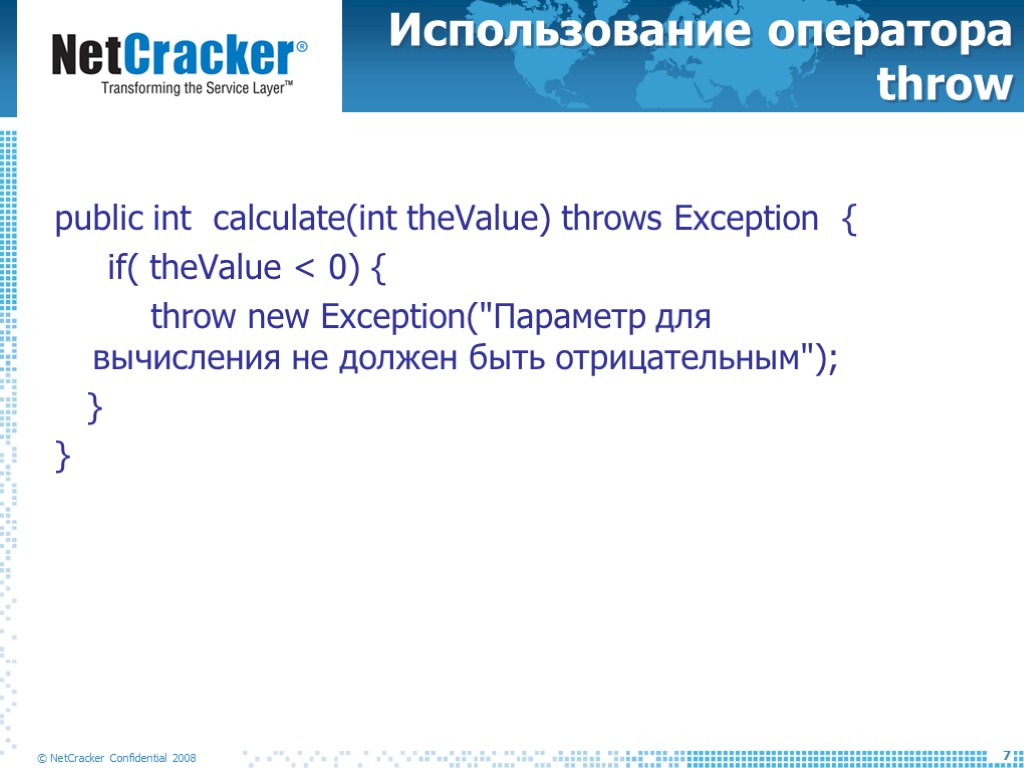 NetCracker®
Transforming the Service Layer™

Использование оператора throw

public int calculate(int theValue) throws Exception {
if( theValue < 0) {
throw new Exception("Параметр для вычисления не должен быть отрицательным");
}
}

© NetCracker Confidential 2008

7